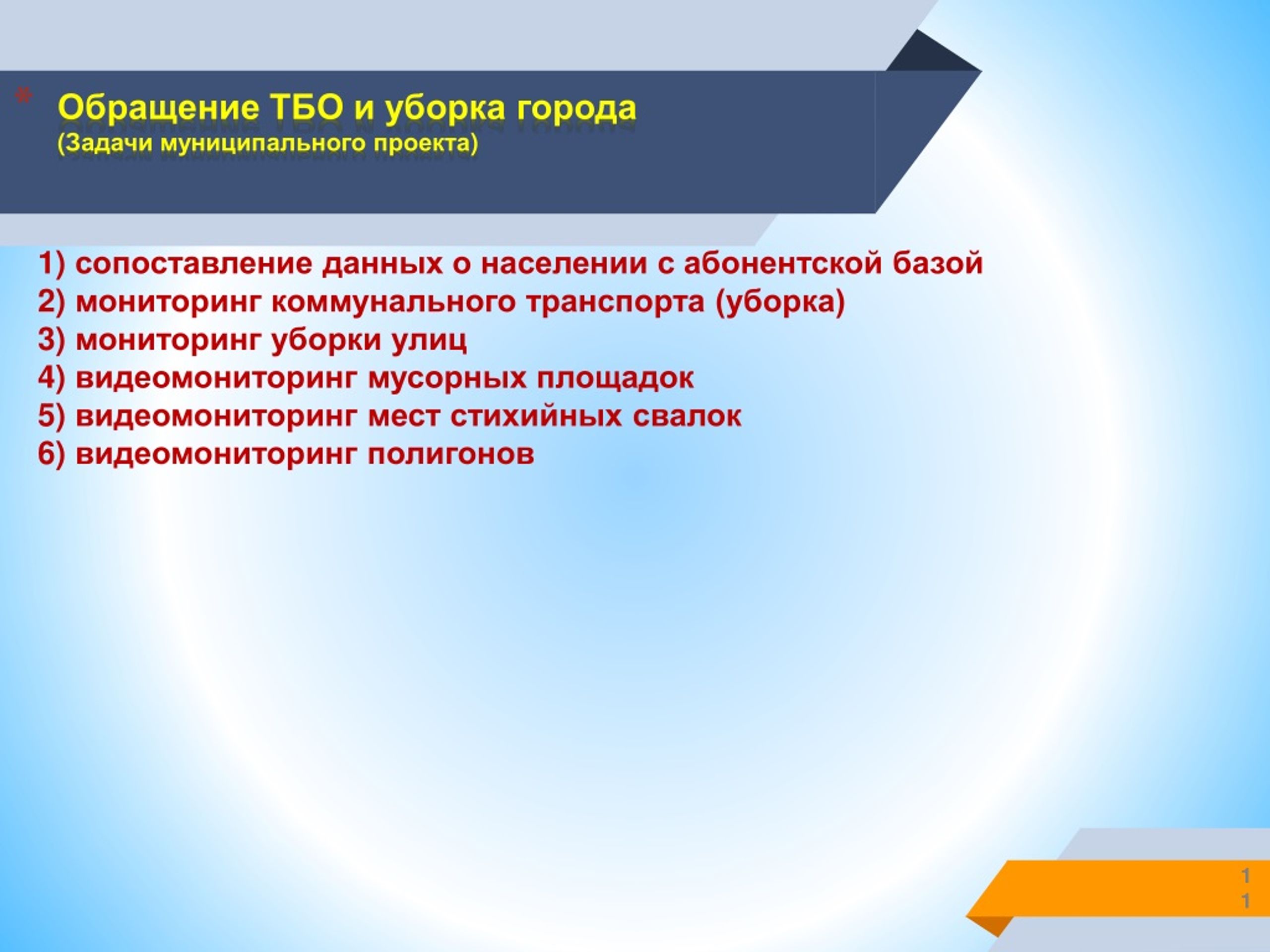 Обращение ТБО и уборка города
(Задачи муниципального проекта)

1) сопоставление данных о населении с абонентской базой
2) мониторинг коммунального транспорта (уборка)
3) мониторинг уборки улиц
4) видеомониторинг мусорных площадок
5) видеомониторинг мест стихийных свалок
6) видеомониторинг полигонов

11